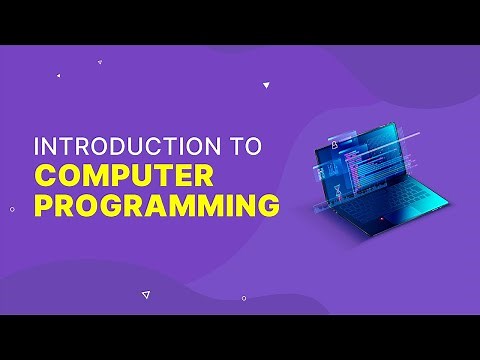 INTRODUCTION TO
COMPUTER
PROGRAMMING